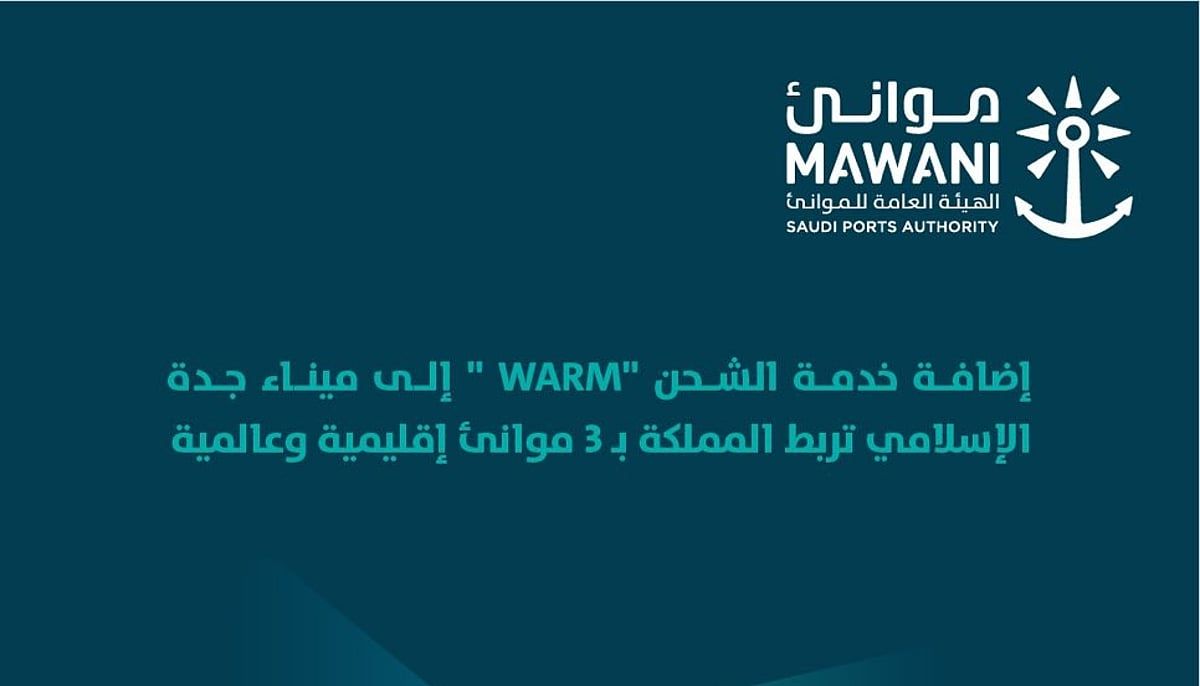 موانئ
MAWANI
الهيئة العامة للموانئ
SAUDI PORTS AUTHORITY

إضافة خدمة الشحن "WARM " إلى ميناء جدة الإسلامي تربط المملكة بـ 3 موانئ إقليمية وعالمية